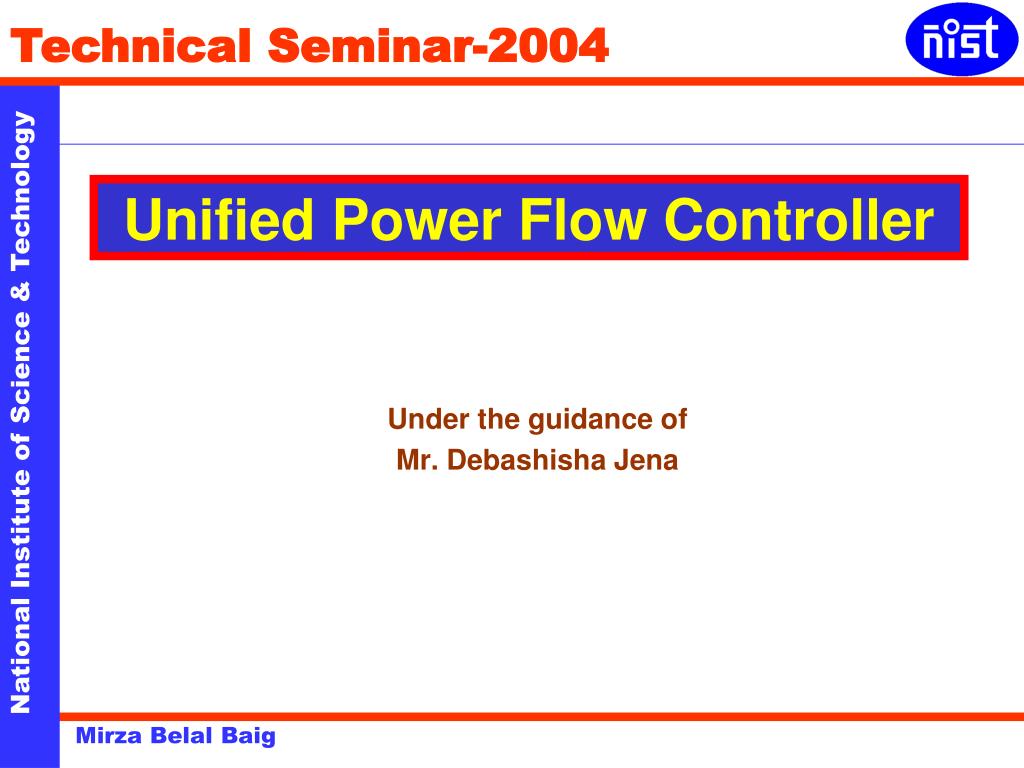 Technical Seminar-2004

nist

National Institute of Science & Technology

Unified Power Flow Controller

Under the guidance of
Mr. Debashisha Jena

Mirza Belal Baig